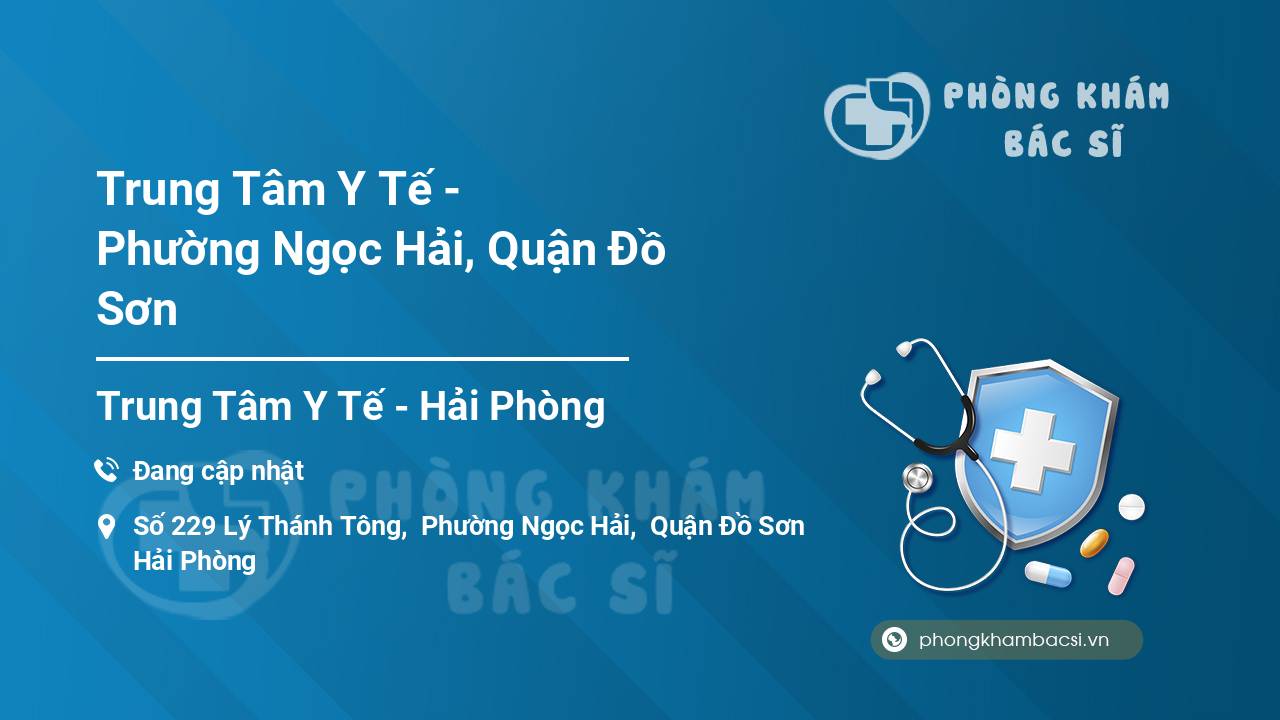 PHÒNG KHÁM BÁC SĨ

Trung Tâm Y Tế - Phường Ngọc Hải, Quận Đồ Sơn

Trung Tâm Y Tế - Hải Phòng

Đang cập nhật

Số 229 Lý Thánh Tông, Phường Ngọc Hải, Quận Đồ Sơn Hải Phòng

PHÒNG KHÁM BÁC SĨ

phongkhambacsi.vn